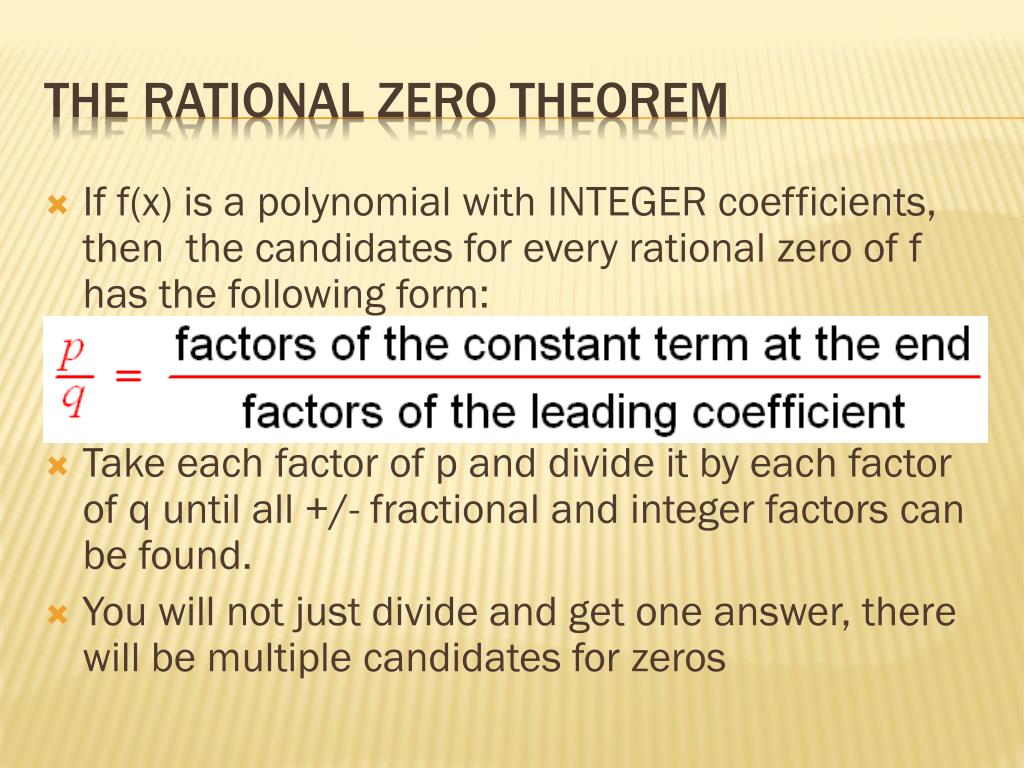 THE RATIONAL ZERO THEOREM

If f(x) is a polynomial with INTEGER coefficients, then the candidates for every rational zero of f has the following form:

$\frac{p}{q} = \frac{\text{factors of the constant term at the end}}{\text{factors of the leading coefficient}}$

Take each factor of p and divide it by each factor of q until all +/- fractional and integer factors can be found.

You will not just divide and get one answer, there will be multiple candidates for zeros